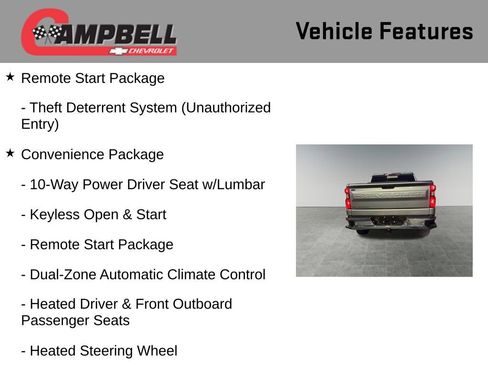 CAMPBELL
CHEVROLET

Vehicle Features

★ Remote Start Package

- Theft Deterrent System (Unauthorized Entry)

★ Convenience Package

- 10-Way Power Driver Seat w/Lumbar

- Keyless Open & Start

- Remote Start Package

- Dual-Zone Automatic Climate Control

- Heated Driver & Front Outboard Passenger Seats

- Heated Steering Wheel